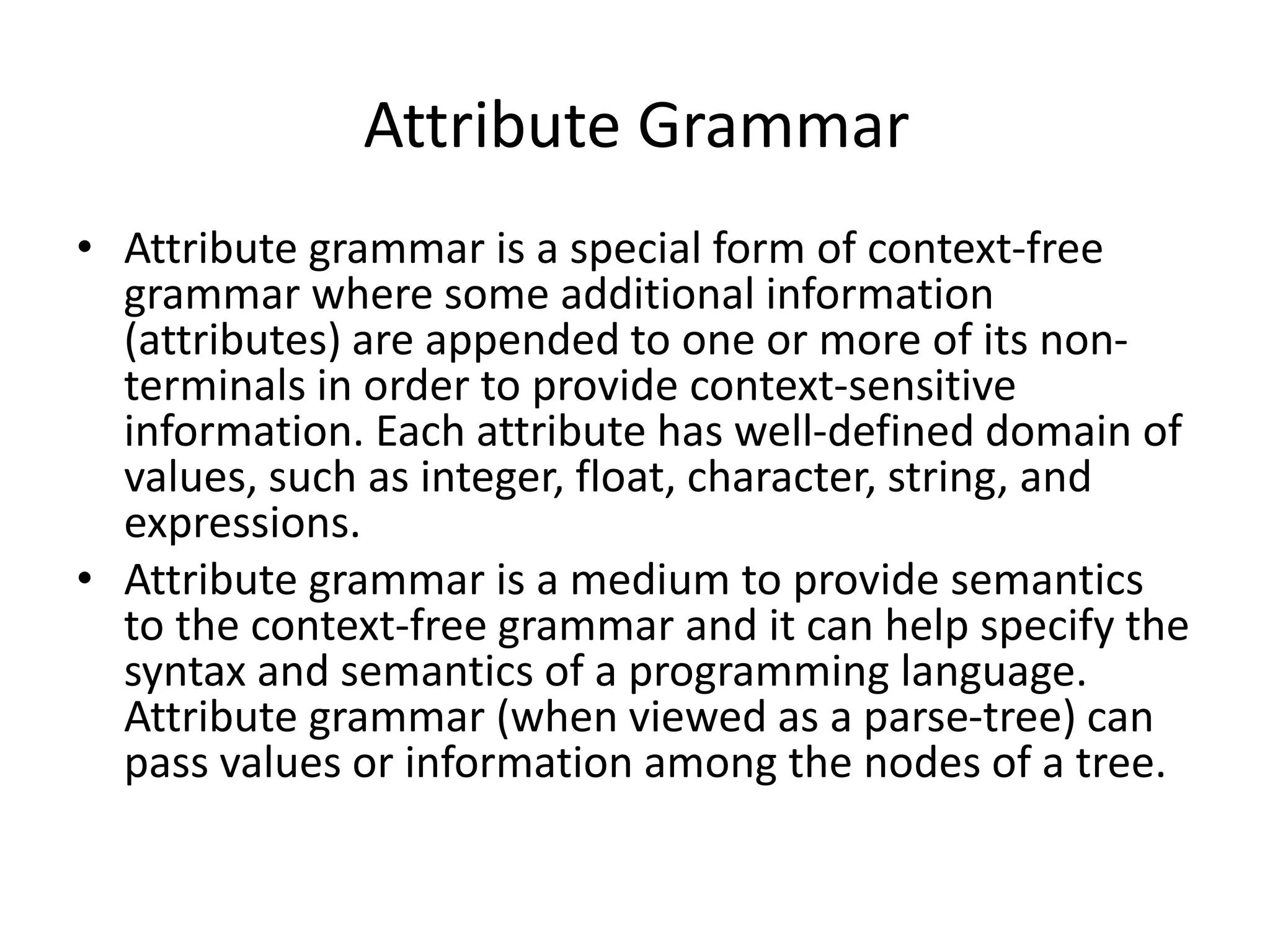 Attribute Grammar

• Attribute grammar is a special form of context-free grammar where some additional information (attributes) are appended to one or more of its non-terminals in order to provide context-sensitive information. Each attribute has well-defined domain of values, such as integer, float, character, string, and expressions.
• Attribute grammar is a medium to provide semantics to the context-free grammar and it can help specify the syntax and semantics of a programming language. Attribute grammar (when viewed as a parse-tree) can pass values or information among the nodes of a tree.